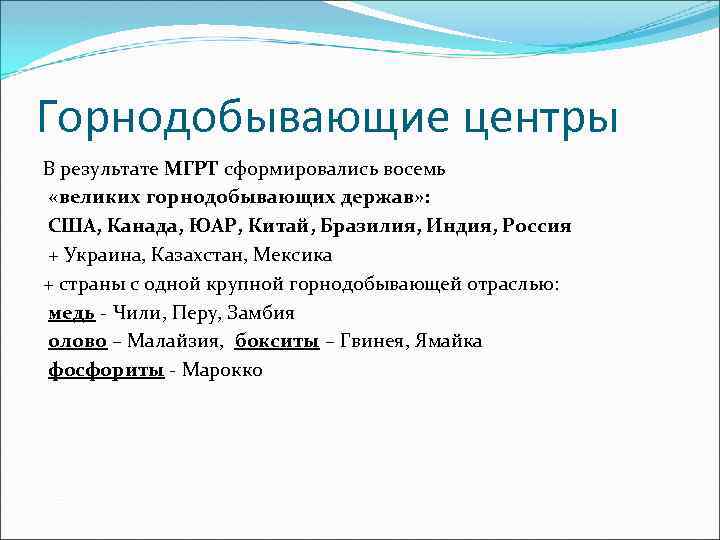 Горнодобывающие центры

В результате МГРТ сформировались восемь «великих горнодобывающих держав»:
США, Канада, ЮАР, Китай, Бразилия, Индия, Россия
+ Украина, Казахстан, Мексика
+ страны с одной крупной горнодобывающей отраслью:
медь - Чили, Перу, Замбия
олово – Малайзия, бокситы – Гвинея, Ямайка
фосфориты - Марокко